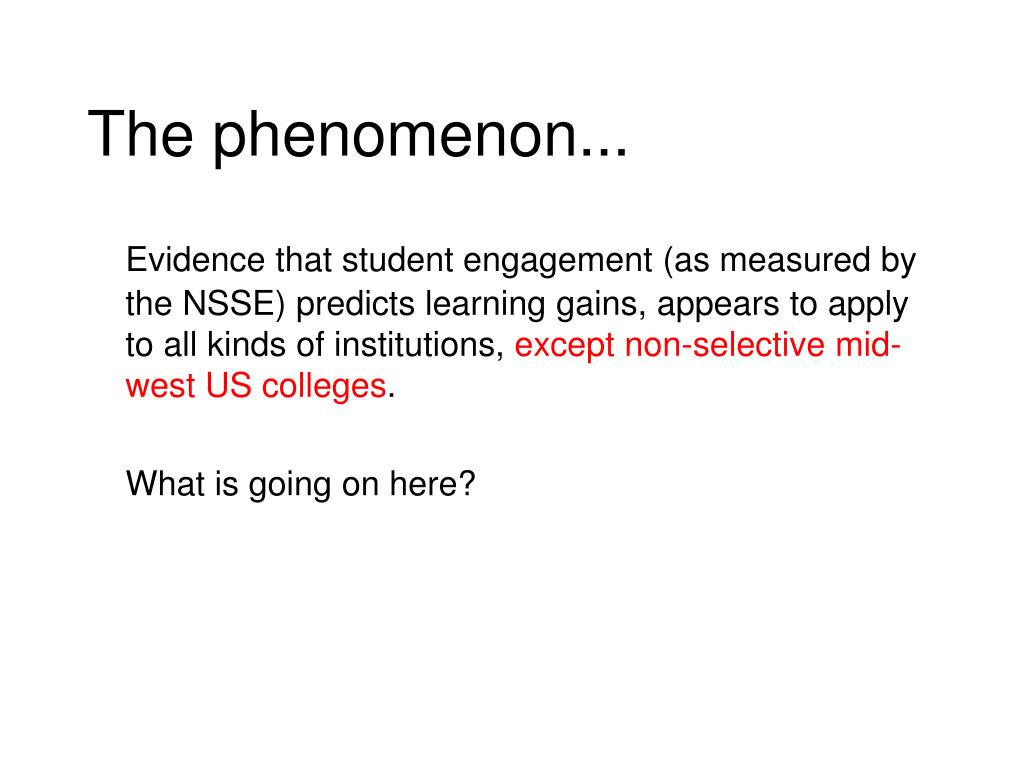 The phenomenon...

Evidence that student engagement (as measured by the NSSE) predicts learning gains, appears to apply to all kinds of institutions, except non-selective mid-west US colleges.

What is going on here?